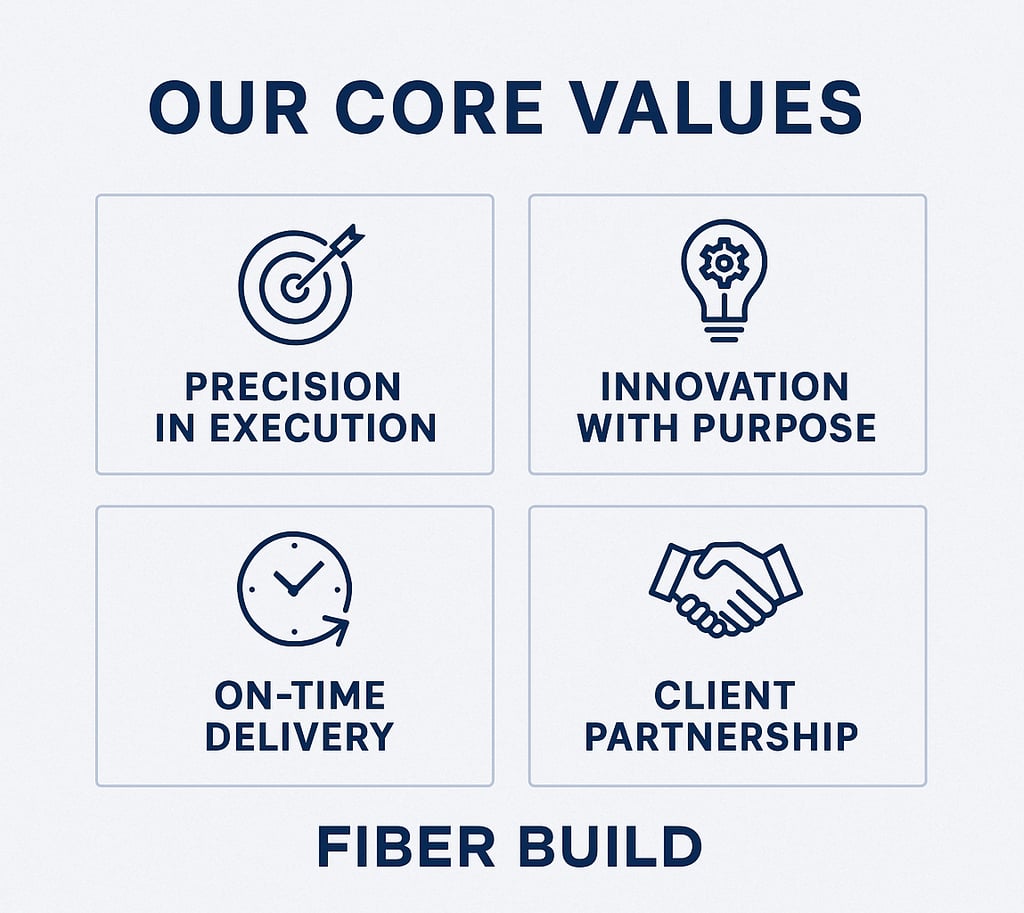 OUR CORE VALUES

PRECISION IN EXECUTION

INNOVATION WITH PURPOSE

ON-TIME DELIVERY

CLIENT PARTNERSHIP

FIBER BUILD